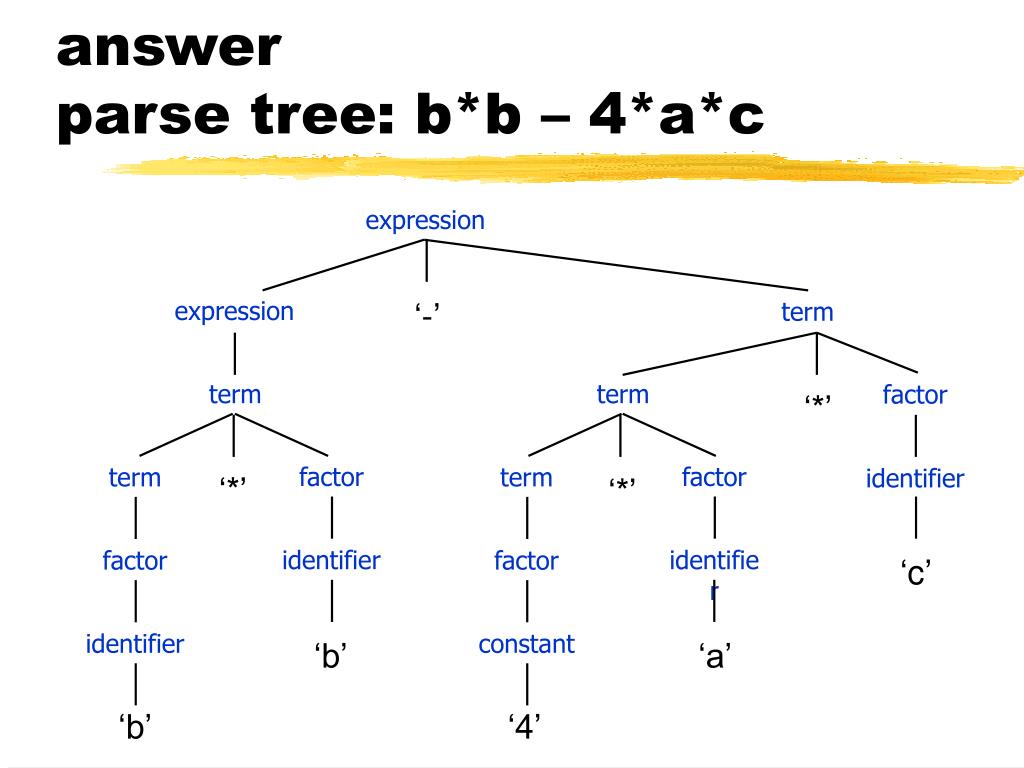 answer
parse tree: b*b – 4*a*c

expression

expression

‘-’

term

term

term

‘*’

factor

term

‘*’

factor

term

‘*’

factor

identifier

factor

identifier

factor

identifier

‘c’

identifier

‘b’

constant

‘a’

‘b’

‘4’